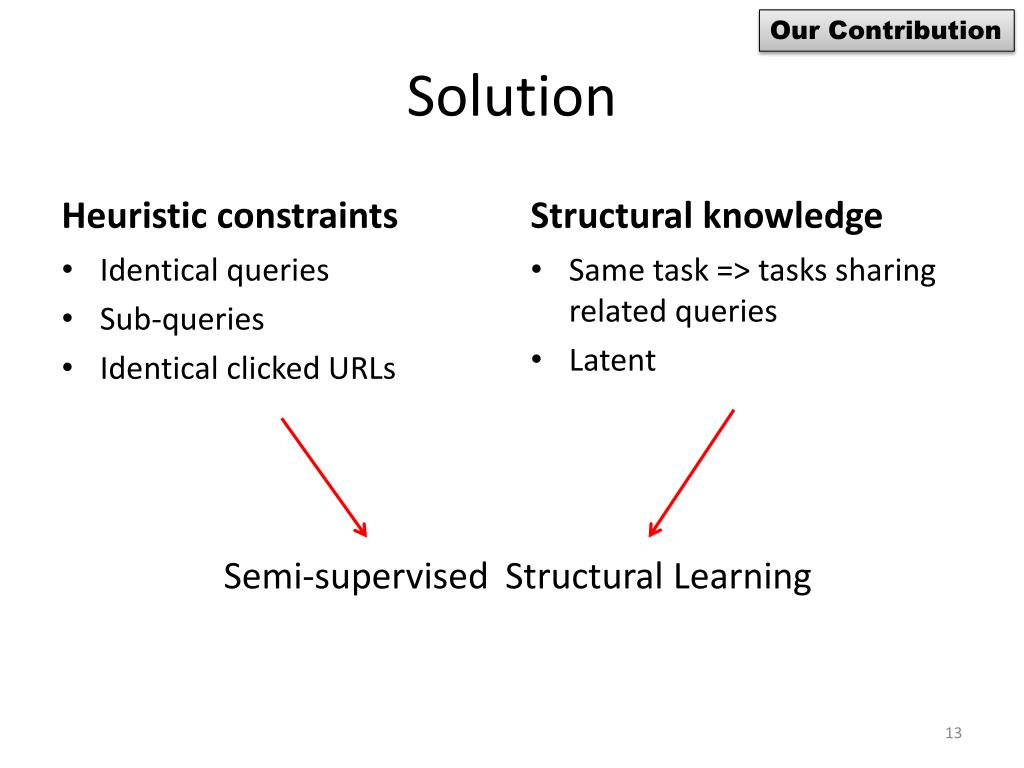 Our Contribution

Solution

Heuristic constraints
• Identical queries
• Sub-queries
• Identical clicked URLs

Structural knowledge
• Same task => tasks sharing related queries
• Latent

Semi-supervised Structural Learning

13